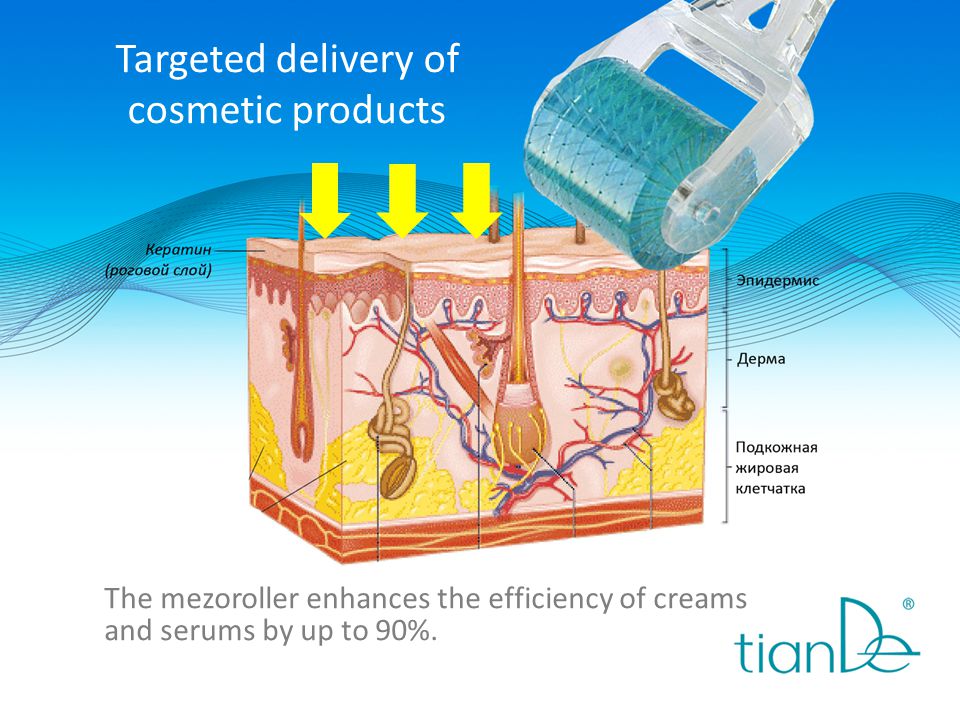 Targeted delivery of cosmetic products

Кератин
(роговой слой)

Эпидермис

Дерма

Подкожная жировая клетчатка

The mezoroller enhances the efficiency of creams and serums by up to 90%.

tianDe®